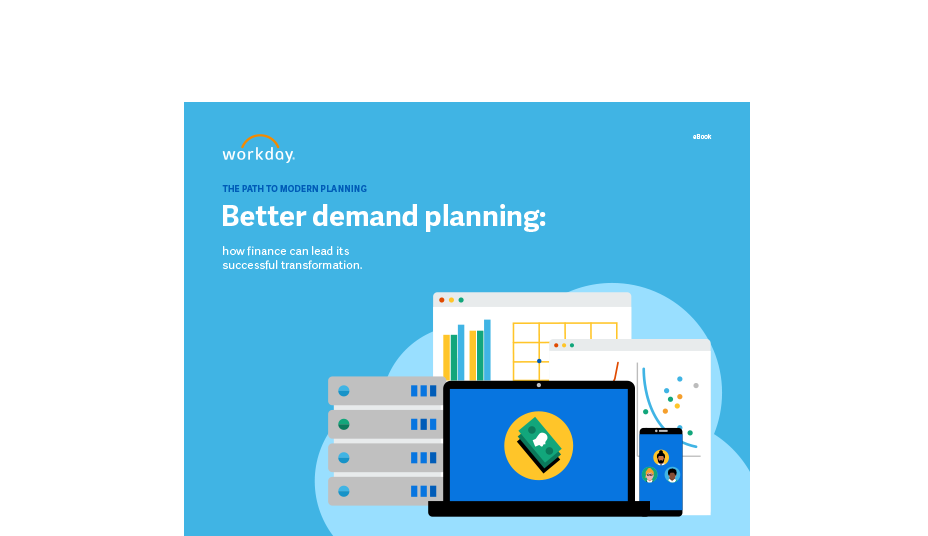 workday.

eBook

THE PATH TO MODERN PLANNING

Better demand planning:

how finance can lead its successful transformation.